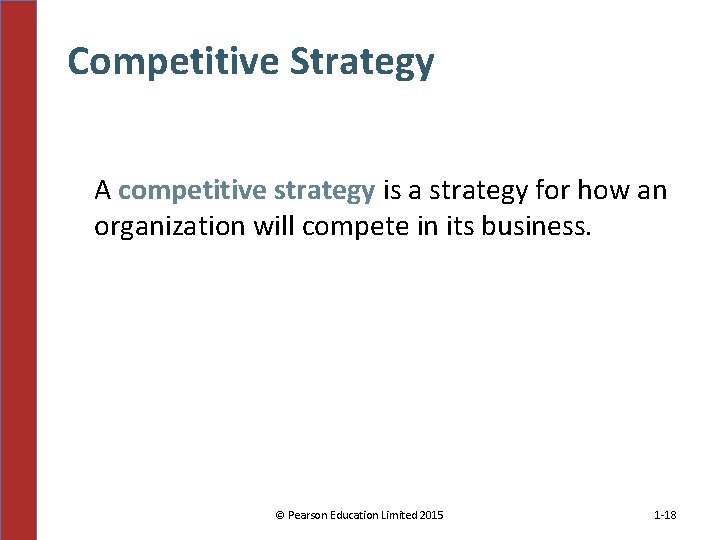 Competitive Strategy

A competitive strategy is a strategy for how an organization will compete in its business.

© Pearson Education Limited 2015

1-18